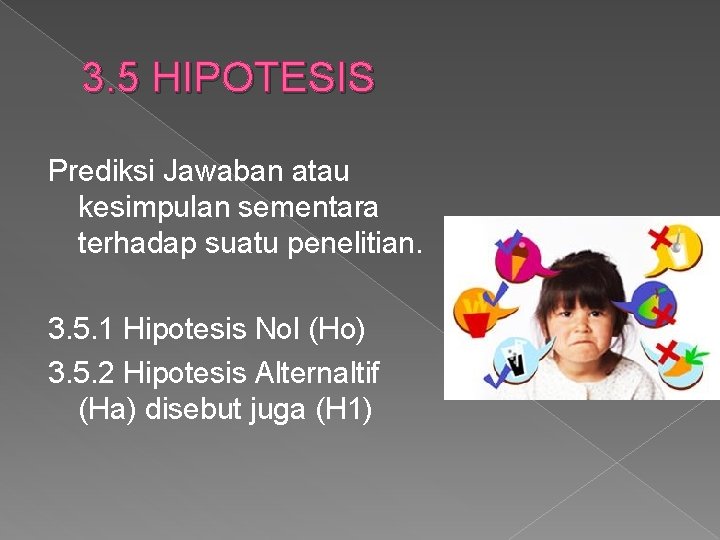 3.5 HIPOTESIS

Prediksi Jawaban atau kesimpulan sementara terhadap suatu penelitian.

3.5.1 Hipotesis Nol (Ho)
3.5.2 Hipotesis Alternaltif (Ha) disebut juga (H1)